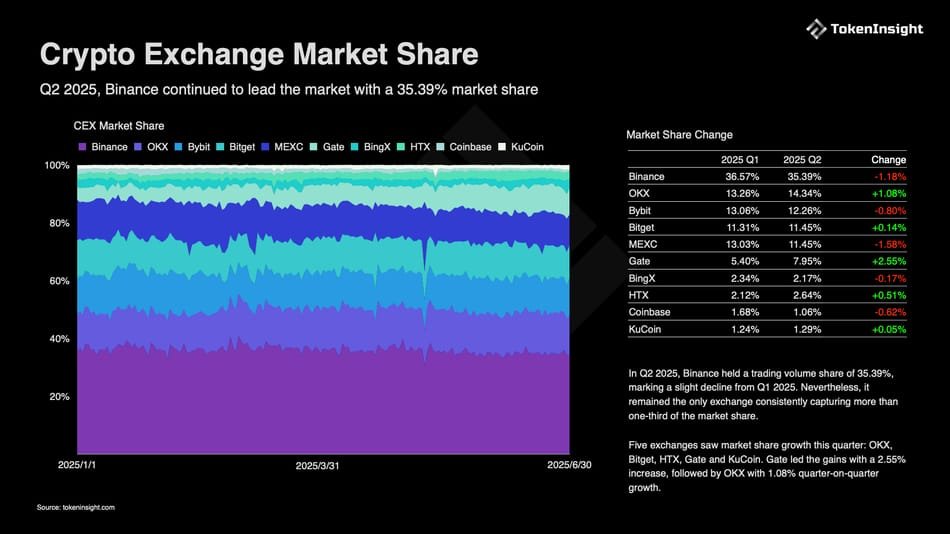 TokenInsight

Crypto Exchange Market Share

Q2 2025, Binance continued to lead the market with a 35.39% market share

CEX Market Share

Binance OKX Bybit Bitget MEXC Gate BingX HTX Coinbase KuCoin

100%
80%
60%
40%
20%

2025/1/1 2025/3/31 2025/6/30

Market Share Change

| | 2025 Q1 | 2025 Q2 | Change |
|---|---|---|---|
| Binance | 36.57% | 35.39% | -1.18% |
| OKX | 13.26% | 14.34% | +1.08% |
| Bybit | 13.06% | 12.26% | -0.80% |
| Bitget | 11.31% | 11.45% | +0.14% |
| MEXC | 13.03% | 11.45% | -1.58% |
| Gate | 5.40% | 7.95% | +2.55% |
| BingX | 2.34% | 2.17% | -0.17% |
| HTX | 2.12% | 2.64% | +0.51% |
| Coinbase | 1.68% | 1.06% | -0.62% |
| KuCoin | 1.24% | 1.29% | +0.05% |

In Q2 2025, Binance held a trading volume share of 35.39%, marking a slight decline from Q1 2025. Nevertheless, it remained the only exchange consistently capturing more than one-third of the market share.

Five exchanges saw market share growth this quarter: OKX, Bitget, HTX, Gate and KuCoin. Gate led the gains with a 2.55% increase, followed by OKX with 1.08% quarter-on-quarter growth.

Source: tokeninsight.com